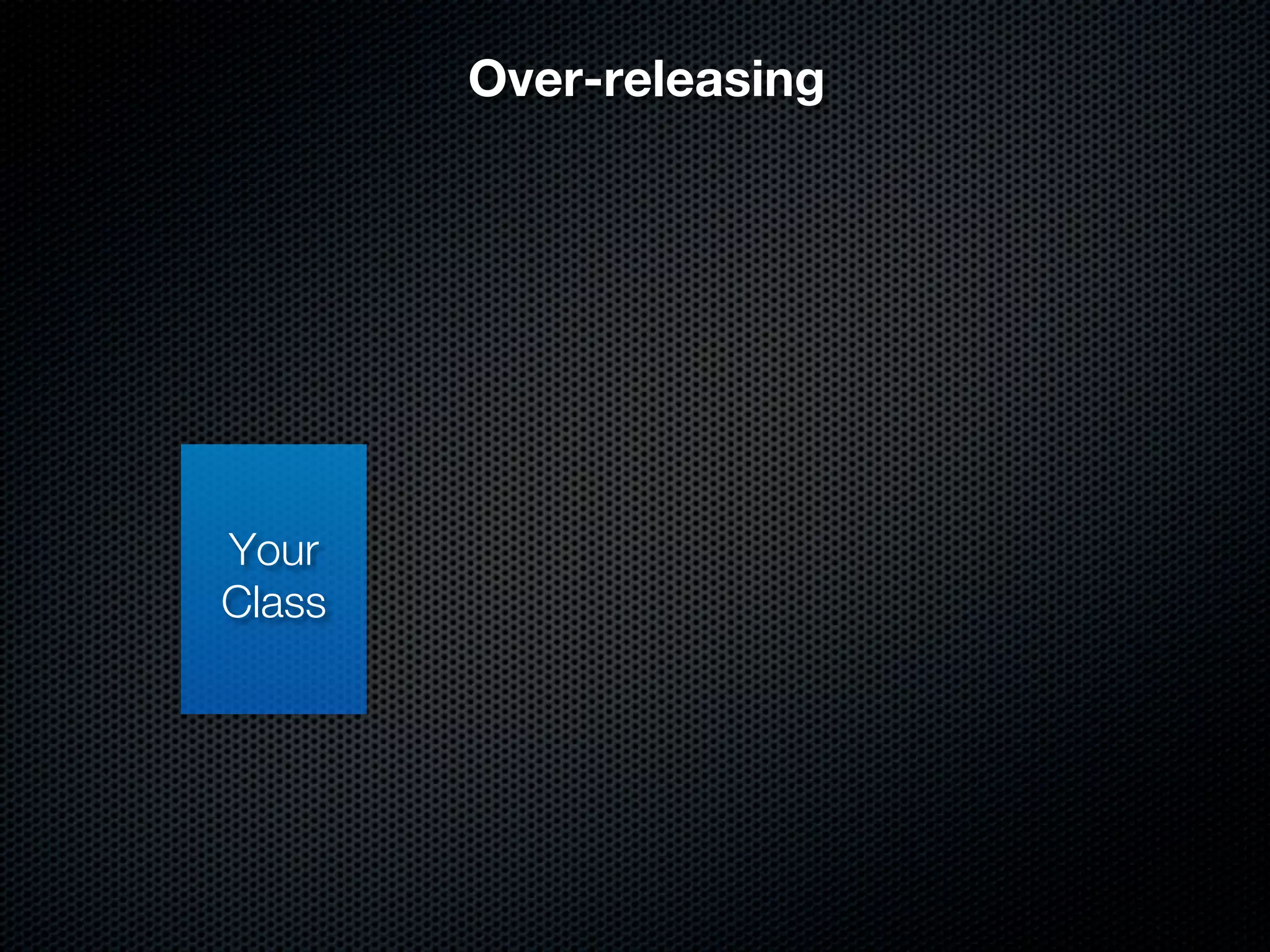 Over-releasing

Your Class